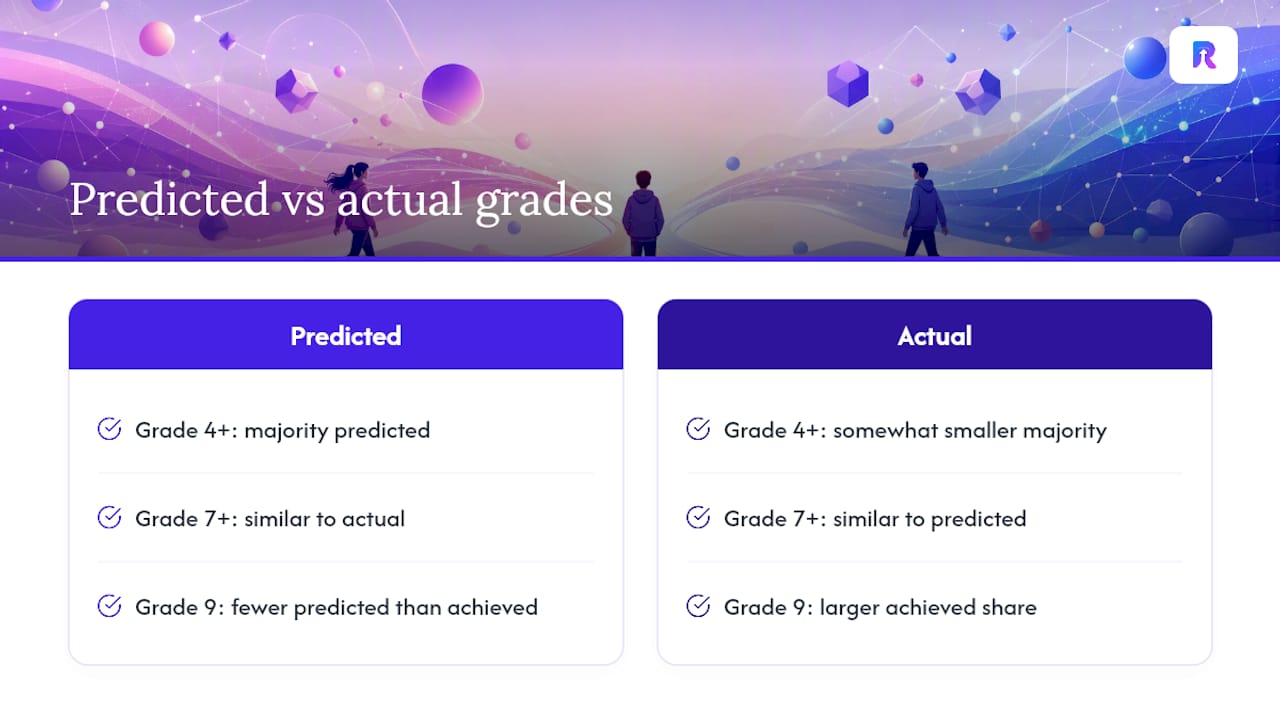 R

Predicted vs actual grades

Predicted

Grade 4+: majority predicted

Grade 7+: similar to actual

Grade 9: fewer predicted than achieved

Actual

Grade 4+: somewhat smaller majority

Grade 7+: similar to predicted

Grade 9: larger achieved share